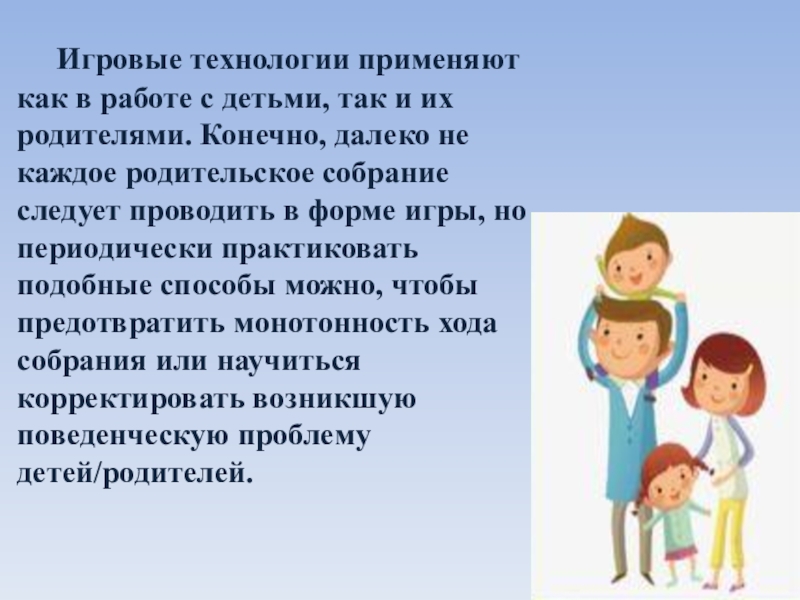 Игровые технологии применяют как в работе с детьми, так и их родителями. Конечно, далеко не каждое родительское собрание следует проводить в форме игры, но периодически практиковать подобные способы можно, чтобы предотвратить монотонность хода собрания или научиться корректировать возникшую поведенческую проблему детей/родителей.